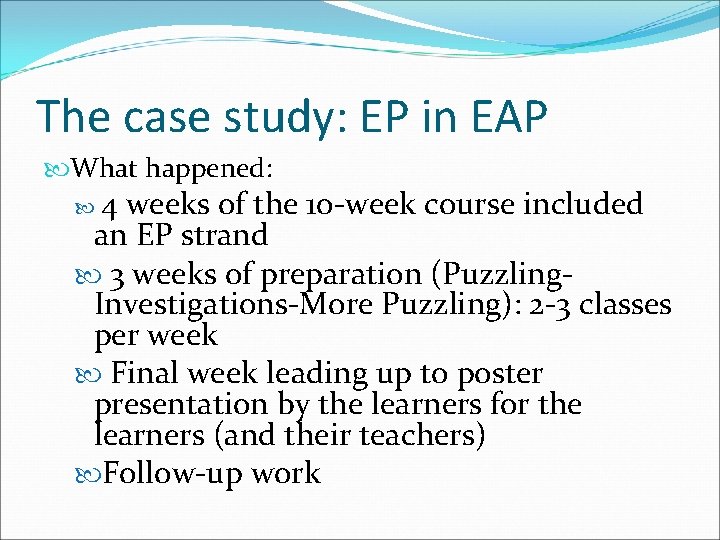 The case study: EP in EAP

What happened:

4 weeks of the 10-week course included an EP strand

3 weeks of preparation (Puzzling-Investigations-More Puzzling): 2-3 classes per week

Final week leading up to poster presentation by the learners for the learners (and their teachers)

Follow-up work